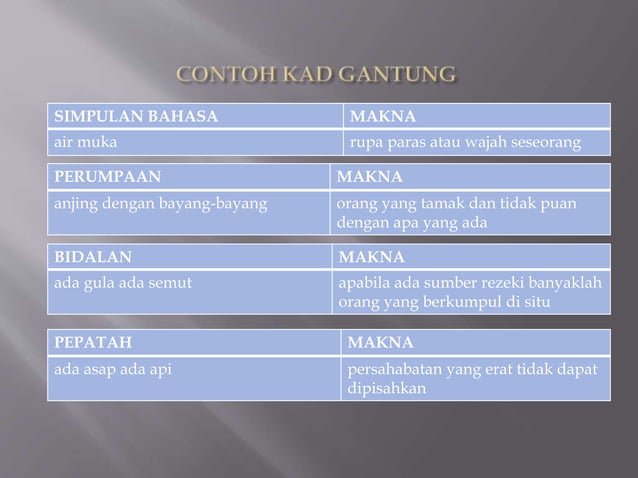 CONTOH KAD GANTUNG

| SIMPULAN BAHASA | MAKNA |
|---|---|
| air muka | rupa paras atau wajah seseorang |

| PERUMPAAN | MAKNA |
|---|---|
| anjing dengan bayang-bayang | orang yang tamak dan tidak puan dengan apa yang ada |

| BIDALAN | MAKNA |
|---|---|
| ada gula ada semut | apabila ada sumber rezeki banyaklah orang yang berkumpul di situ |

| PEPATAH | MAKNA |
|---|---|
| ada asap ada api | persahabatan yang erat tidak dapat dipisahkan |